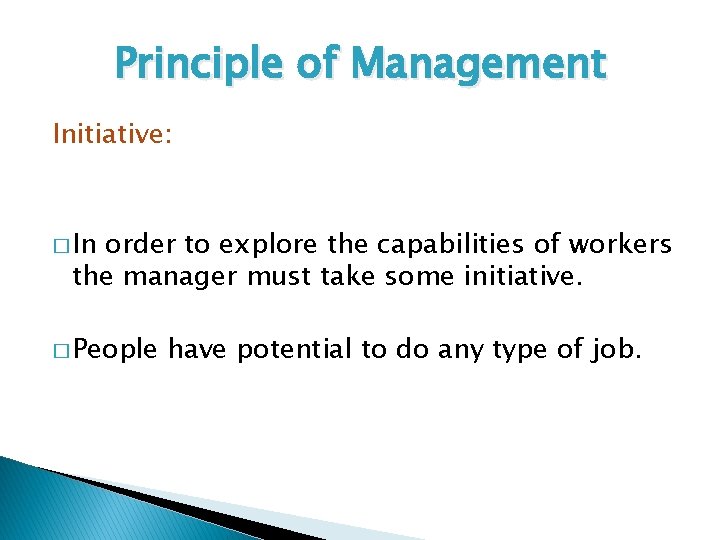 Principle of Management

Initiative:

□ In order to explore the capabilities of workers the manager must take some initiative.

□ People have potential to do any type of job.